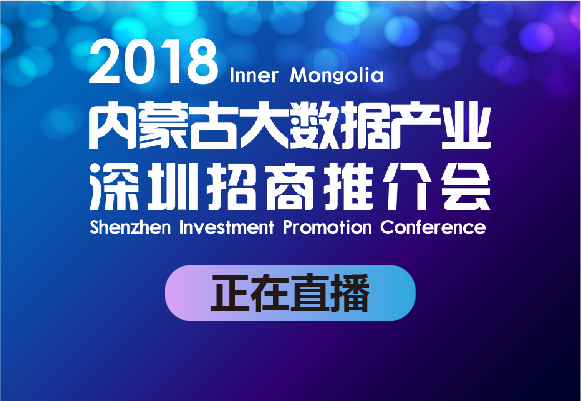 2018 Inner Mongolia
内蒙古大数据产业
深圳招商推介会
Shenzhen Investment Promotion Conference

正在直播